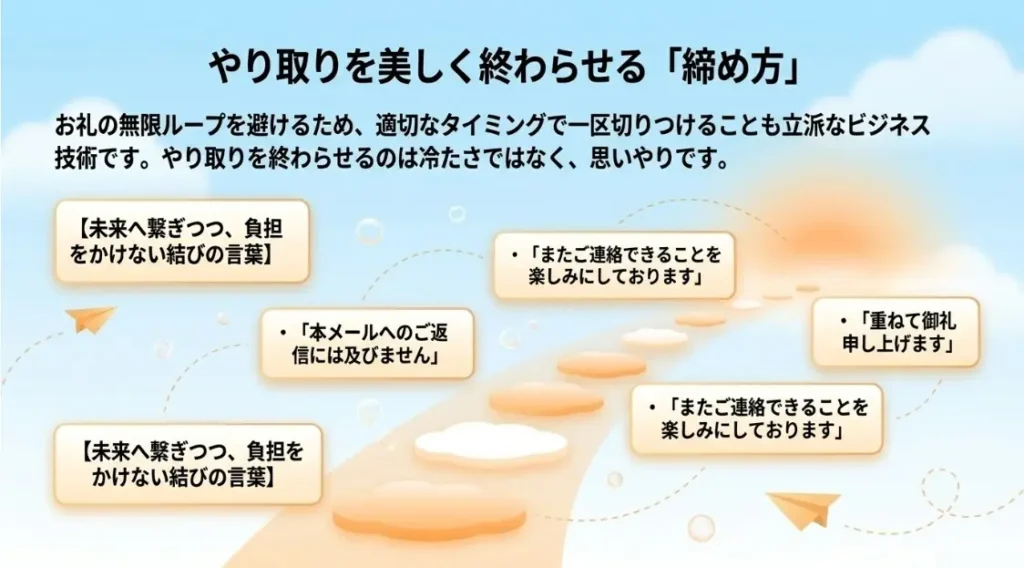 やり取りを美しく終わらせる「締め方」

お礼の無限ループを避けるため、適切なタイミングで一区切りつけることも立派なビジネス技術です。やり取りを終わらせるのは冷たさではなく、思いやりです。

【未来へ繋ぎつつ、負担をかけない結びの言葉】

・「またご連絡できることを楽しみにしております」

・「本メールへのご返信には及びません」

・「重ねて御礼申し上げます」

・「またご連絡できることを楽しみにしております」

【未来へ繋ぎつつ、負担をかけない結びの言葉】